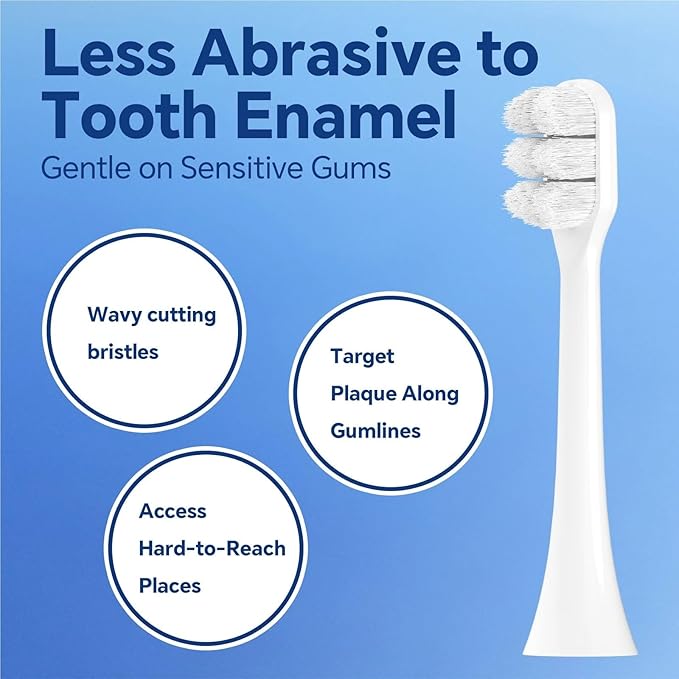 Less Abrasive to Tooth Enamel

Gentle on Sensitive Gums

Wavy cutting bristles

Target Plaque Along Gumlines

Access Hard-to-Reach Places